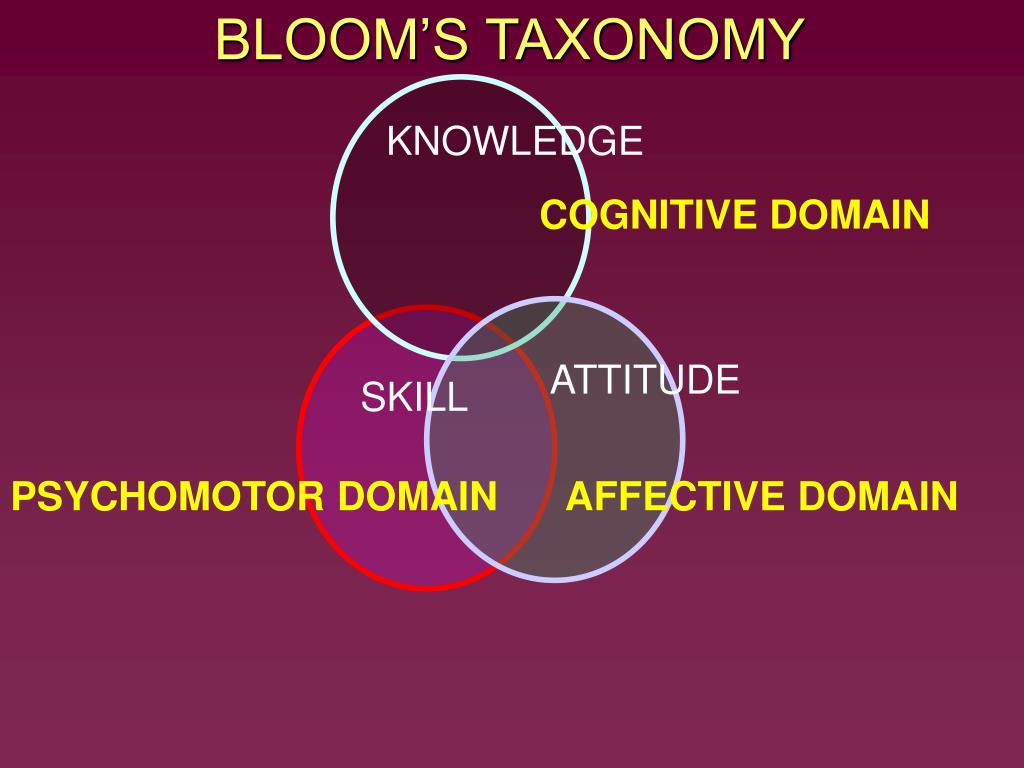 BLOOM'S TAXONOMY

KNOWLEDGE

COGNITIVE DOMAIN

SKILL

ATTITUDE

PSYCHOMOTOR DOMAIN

AFFECTIVE DOMAIN